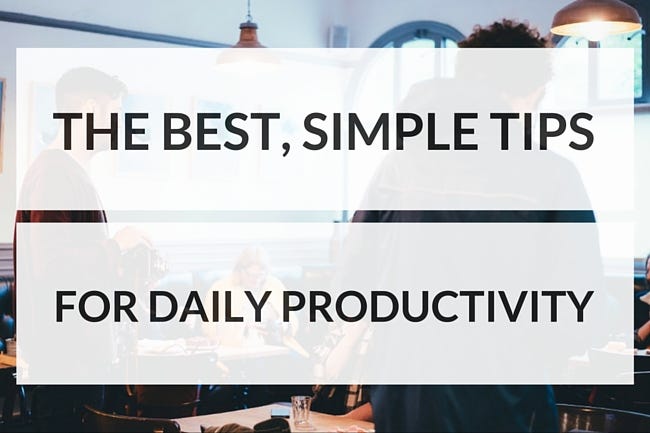 THE BEST, SIMPLE TIPS

FOR DAILY PRODUCTIVITY